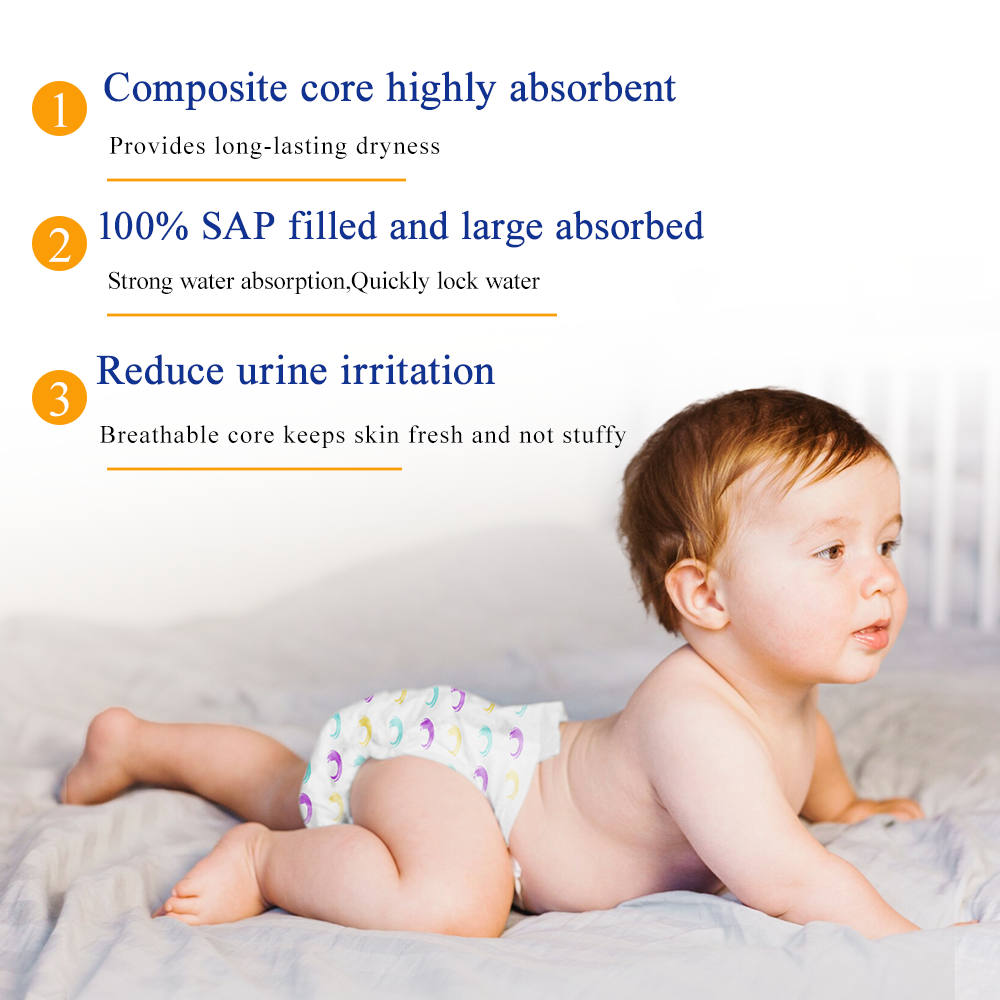 1 Composite core highly absorbent

Provides long-lasting dryness

2 100% SAP filled and large absorbed

Strong water absorption,Quickly lock water

3 Reduce urine irritation

Breathable core keeps skin fresh and not stuffy